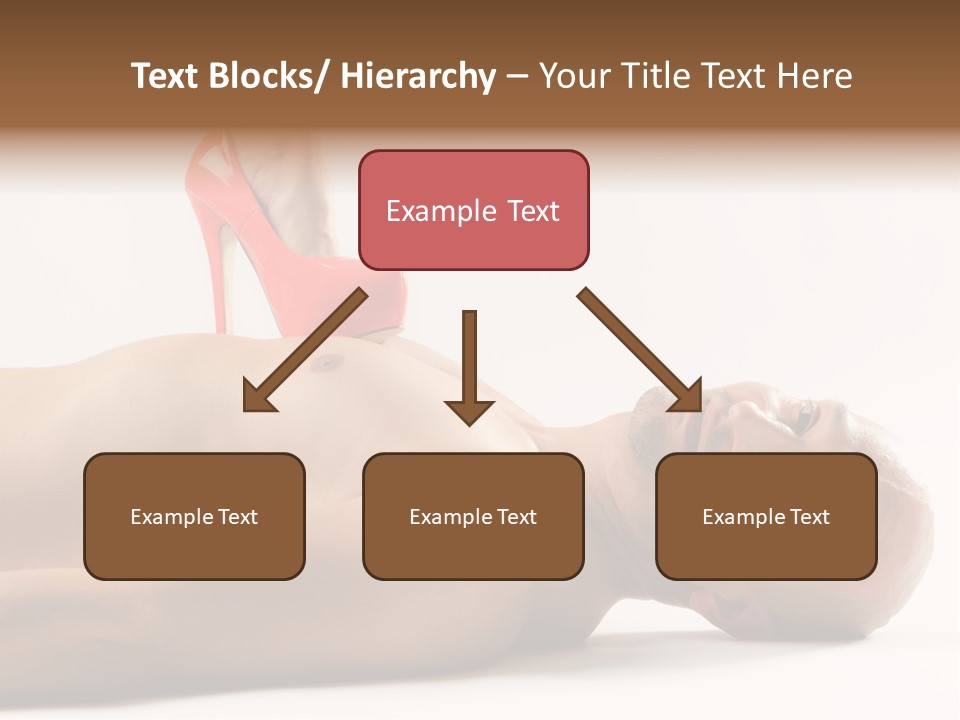 Text Blocks/ Hierarchy – Your Title Text Here

Example Text

Example Text

Example Text

Example Text